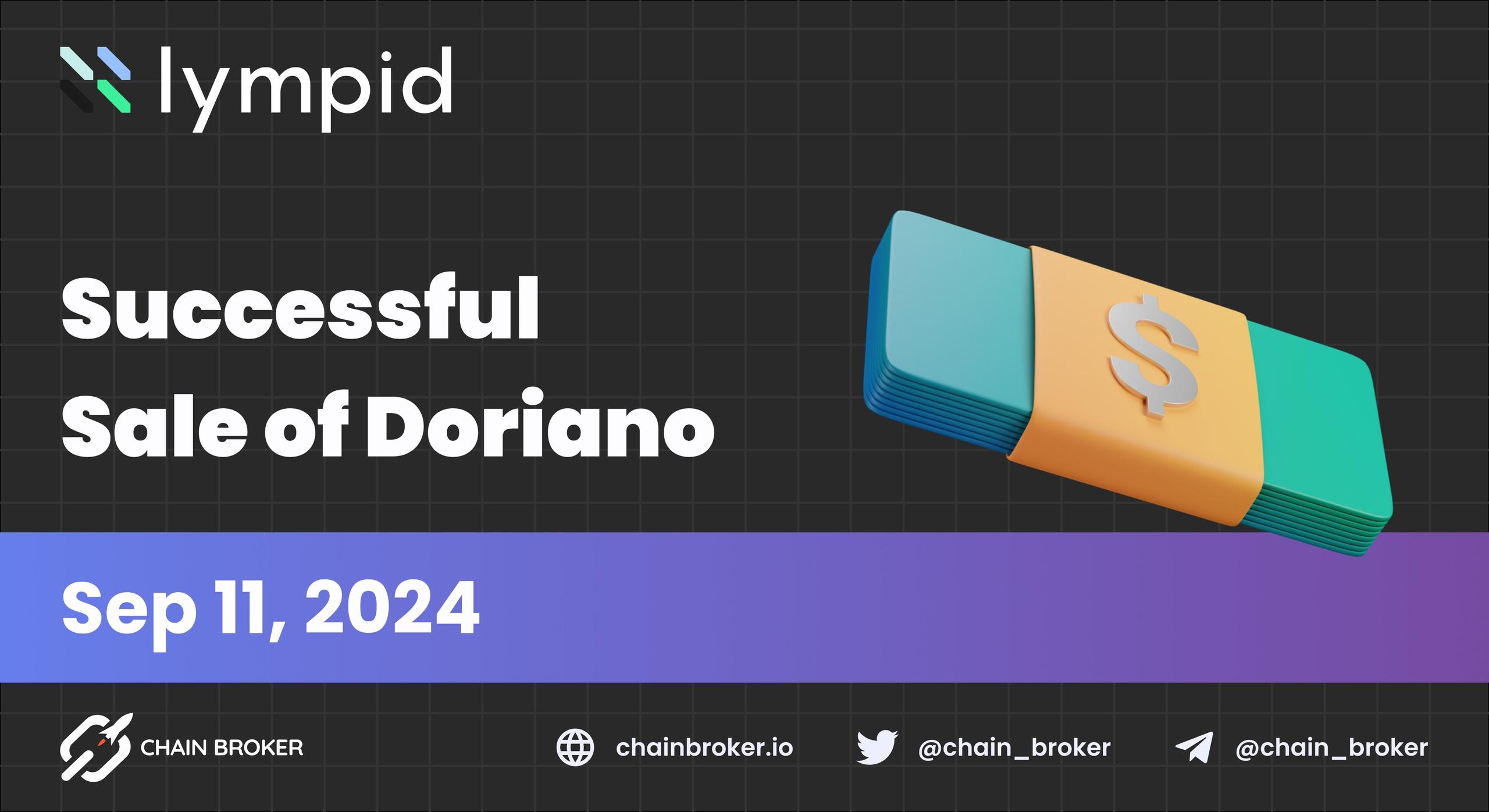 lympid

Successful Sale of Doriano

$

Sep 11, 2024

CHAIN BROKER

chainbroker.io

@chain_broker

@chain_broker